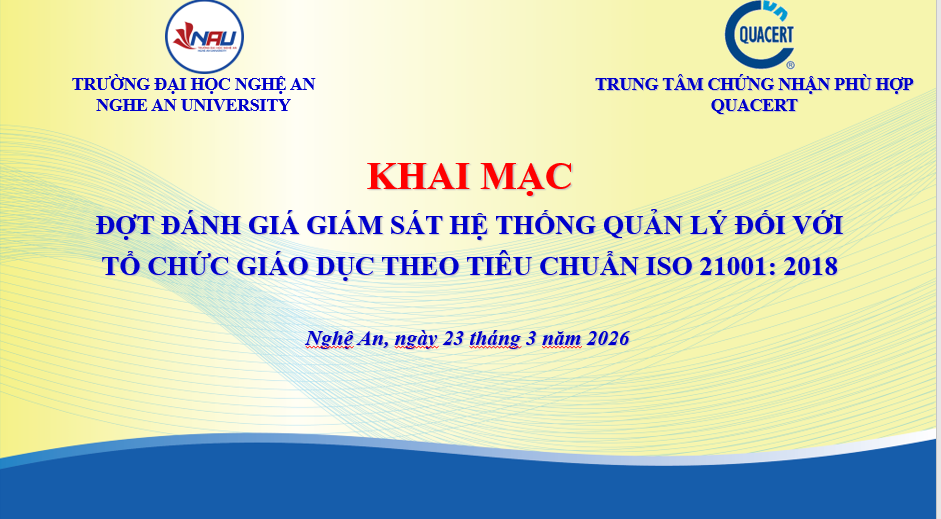 NAU

QUACERT

TRƯỜNG ĐẠI HỌC NGHỆ AN
NGHE AN UNIVERSITY

TRUNG TÂM CHỨNG NHẬN PHÙ HỢP
QUACERT

KHAI MẠC

ĐỢT ĐÁNH GIÁ GIÁM SÁT HỆ THỐNG QUẢN LÝ ĐỐI VỚI TỔ CHỨC GIÁO DỤC THEO TIÊU CHUẨN ISO 21001: 2018

Nghệ An, ngày 23 tháng 3 năm 2026